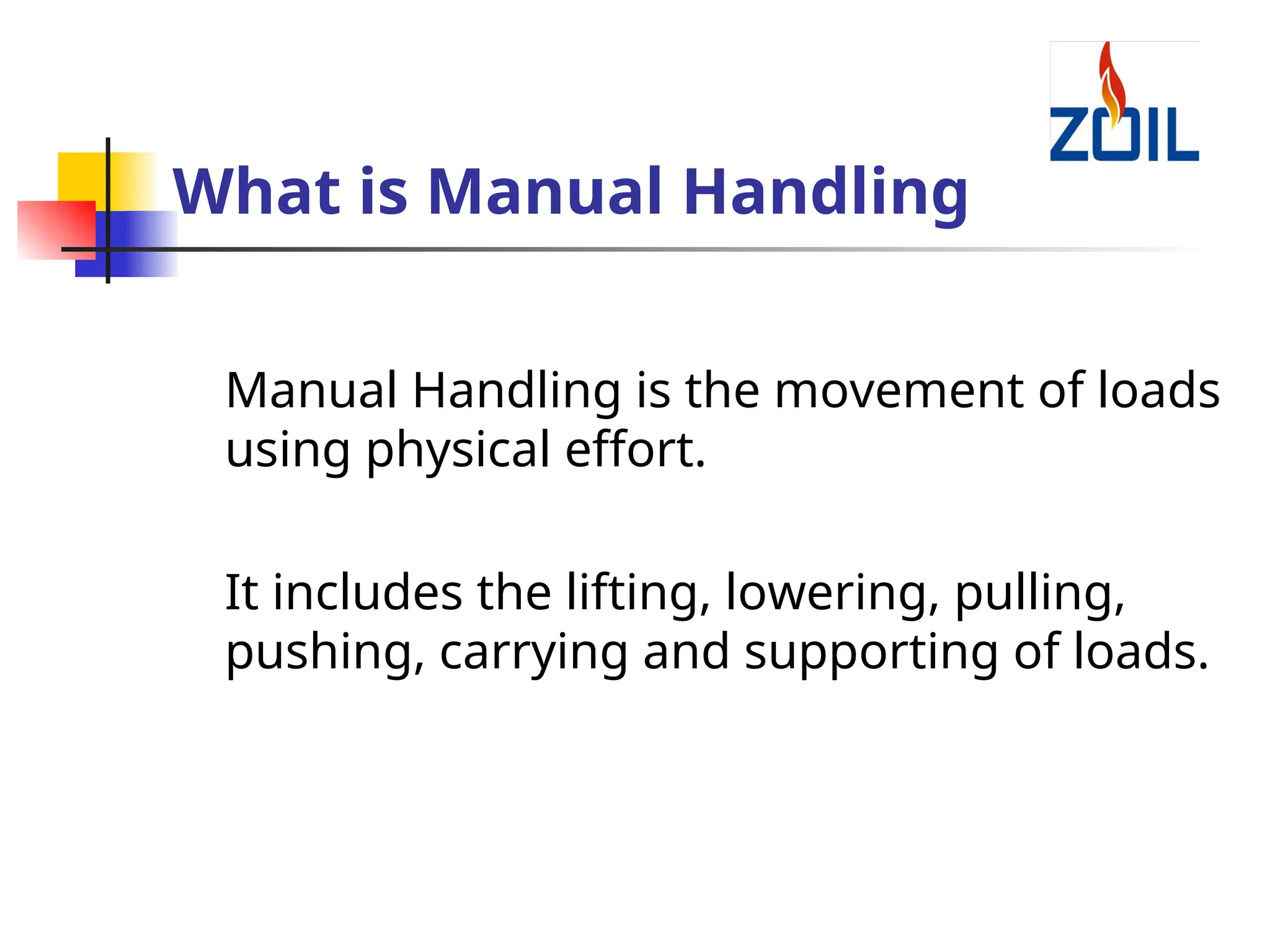 ZOIL

What is Manual Handling

Manual Handling is the movement of loads using physical effort.

It includes the lifting, lowering, pulling, pushing, carrying and supporting of loads.